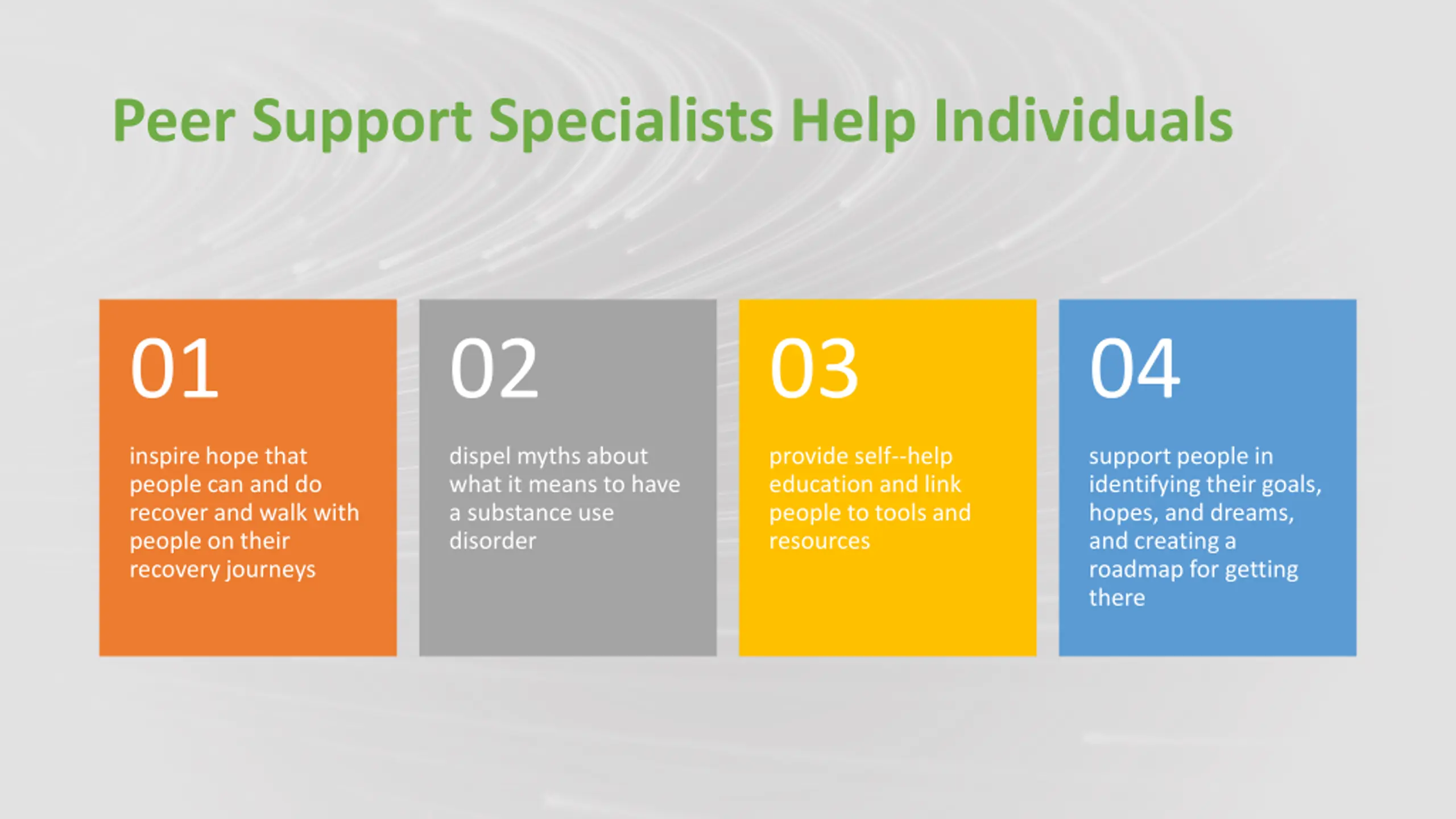 Peer Support Specialists Help Individuals

01

inspire hope that people can and do recover and walk with people on their recovery journeys

02

dispel myths about what it means to have a substance use disorder

03

provide self--help education and link people to tools and resources

04

support people in identifying their goals, hopes, and dreams, and creating a roadmap for getting there